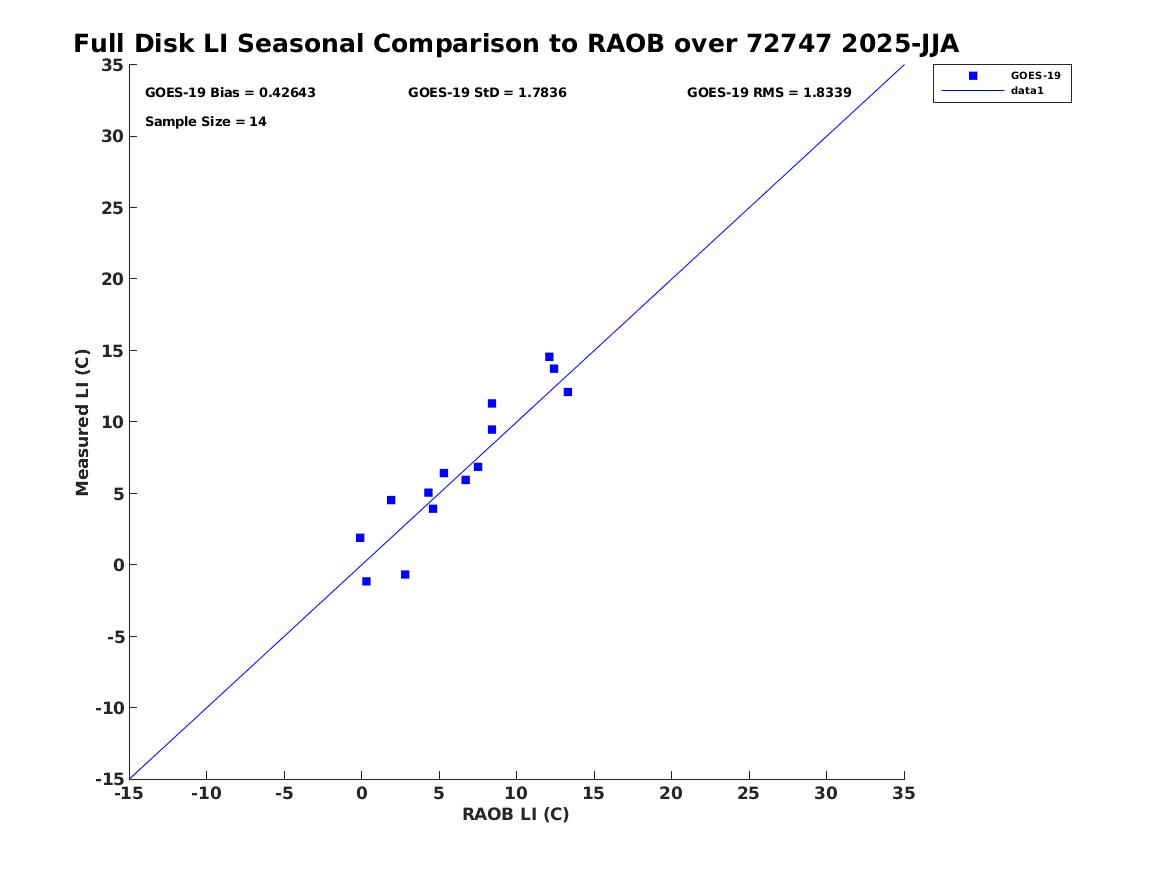 Full Disk LI Seasonal Comparison to RAOB over 72747 2025-JJA

GOES-19 Bias = 0.42643
GOES-19 StD = 1.7836
GOES-19 RMS = 1.8339
Sample Size = 14

GOES-19
data1

Measured LI (C)

35
30
25
20
15
10
5
0
-5
-10
-15

-15 -10 -5 0 5 10 15 20 25 30 35

RAOB LI (C)